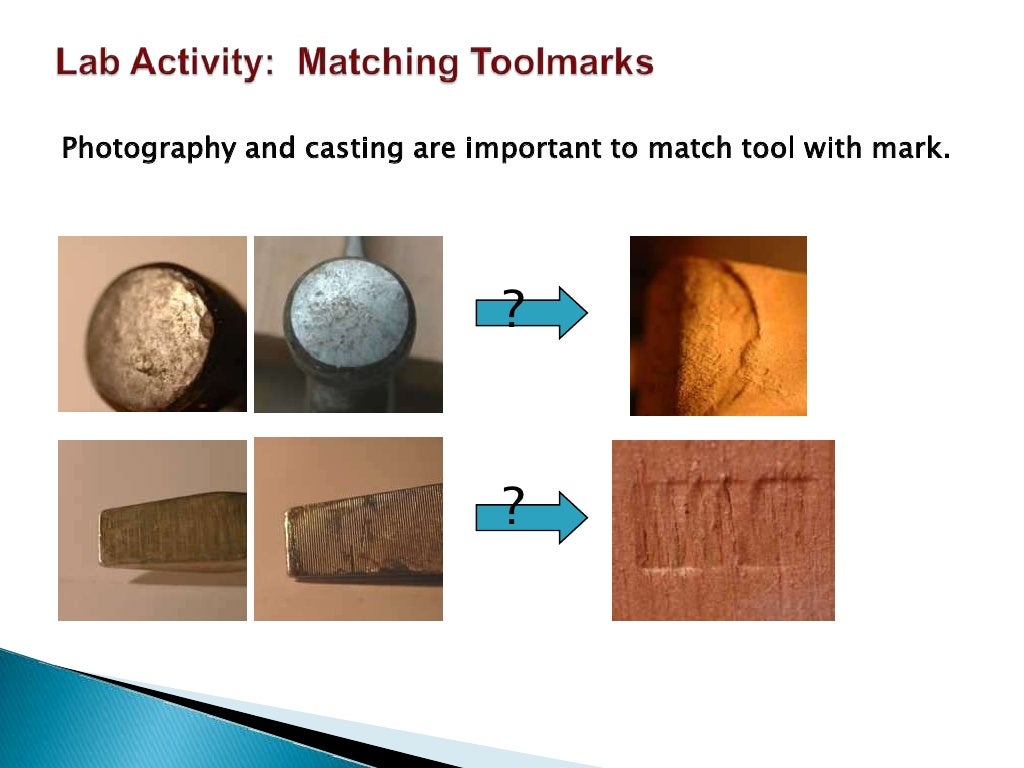 Lab Activity: Matching Toolmarks

Photography and casting are important to match tool with mark.

?

?